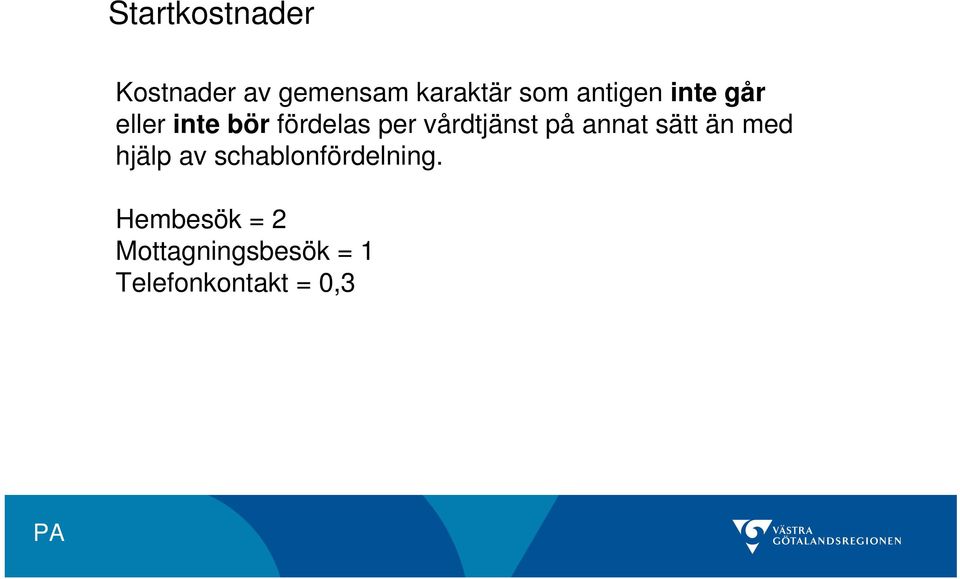 Startkostnader

Kostnader av gemensam karaktär som antigen inte går eller inte bör fördelas per vårdtjänst på annat sätt än med hjälp av schablonfördelning.

Hembesök = 2
Mottagningsbesök = 1
Telefonkontakt = 0,3

PA

VÄSTRA GÖTALANDSREGIONEN